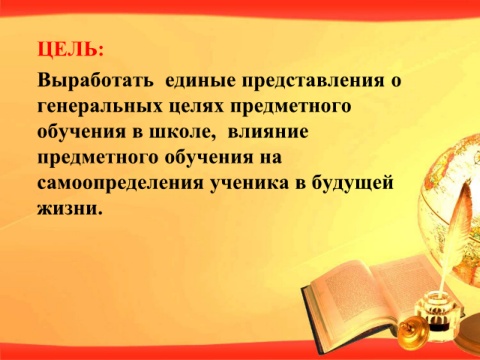 ЦЕЛЬ:

Выработать единые представления о генеральных целях предметного обучения в школе, влияние предметного обучения на самоопределения ученика в будущей жизни.